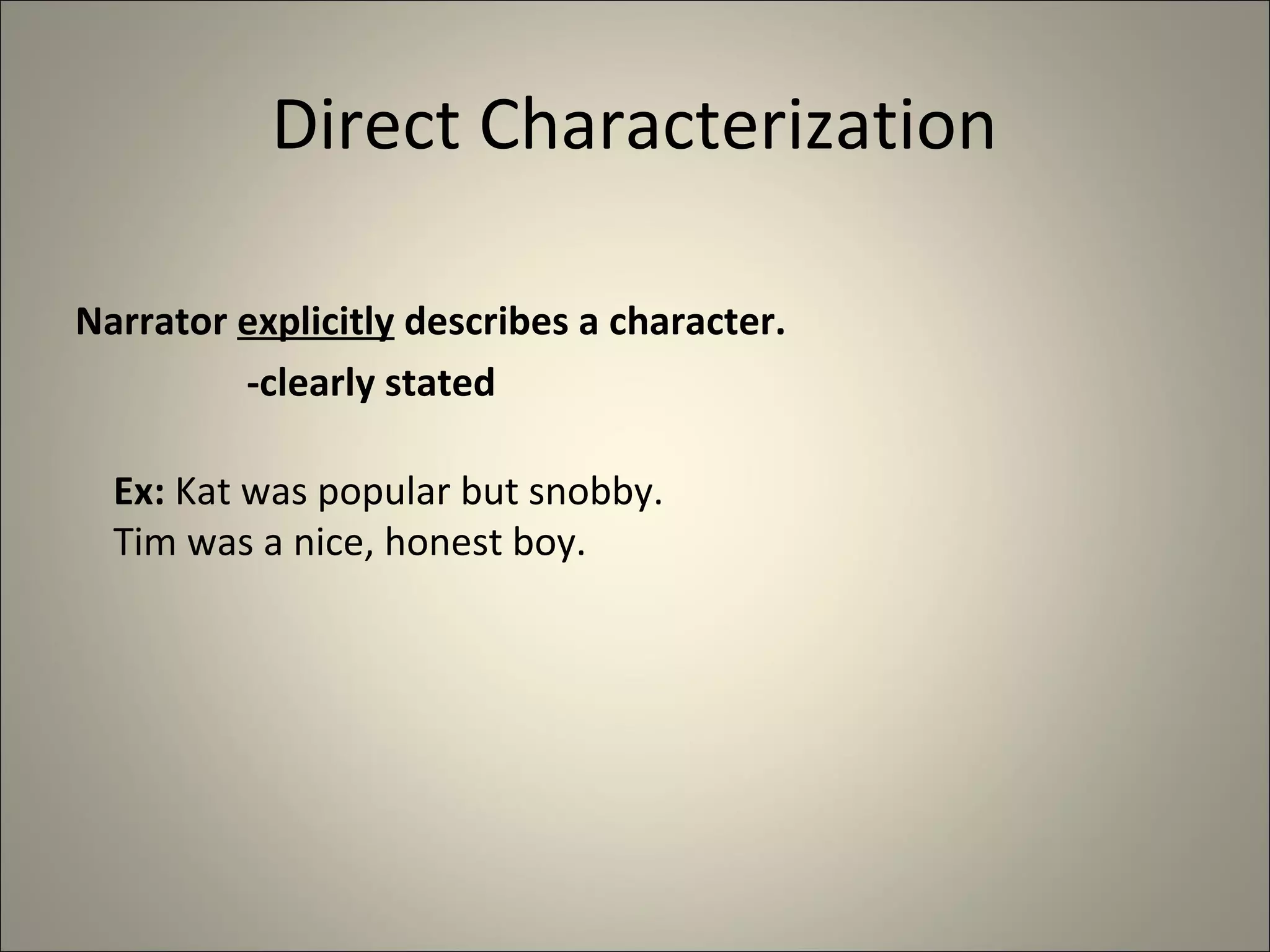 Direct Characterization

Narrator explicitly describes a character.

-clearly stated

Ex: Kat was popular but snobby.
Tim was a nice, honest boy.